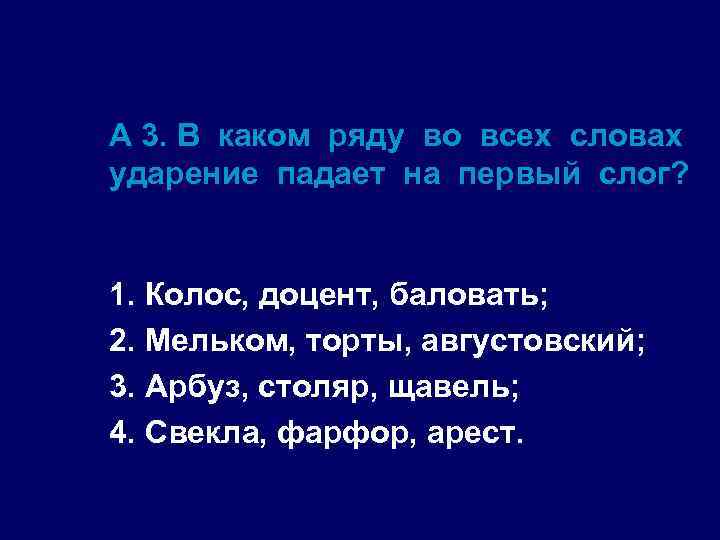 А 3. В каком ряду во всех словах ударение падает на первый слог?

1. Колос, доцент, баловать;
2. Мельком, торты, августовский;
3. Арбуз, столяр, щавель;
4. Свекла, фарфор, арест.